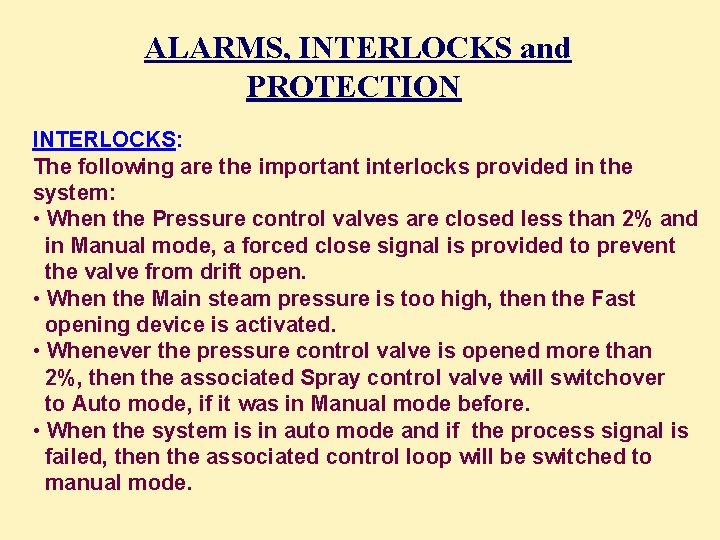 ALARMS, INTERLOCKS and PROTECTION

INTERLOCKS:
The following are the important interlocks provided in the system:
• When the Pressure control valves are closed less than 2% and in Manual mode, a forced close signal is provided to prevent the valve from drift open.
• When the Main steam pressure is too high, then the Fast opening device is activated.
• Whenever the pressure control valve is opened more than 2%, then the associated Spray control valve will switchover to Auto mode, if it was in Manual mode before.
• When the system is in auto mode and if the process signal is failed, then the associated control loop will be switched to manual mode.